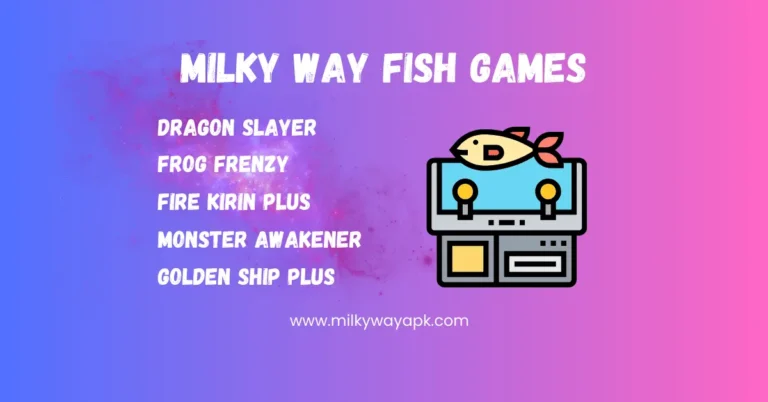 MILKY WAY FISH GAMES

DRAGON SLAYER
FROG FRENZY
FIRE KIRIN PLUS
MONSTER AWAKENER
GOLDEN SHIP PLUS

www.milkywayapk.com